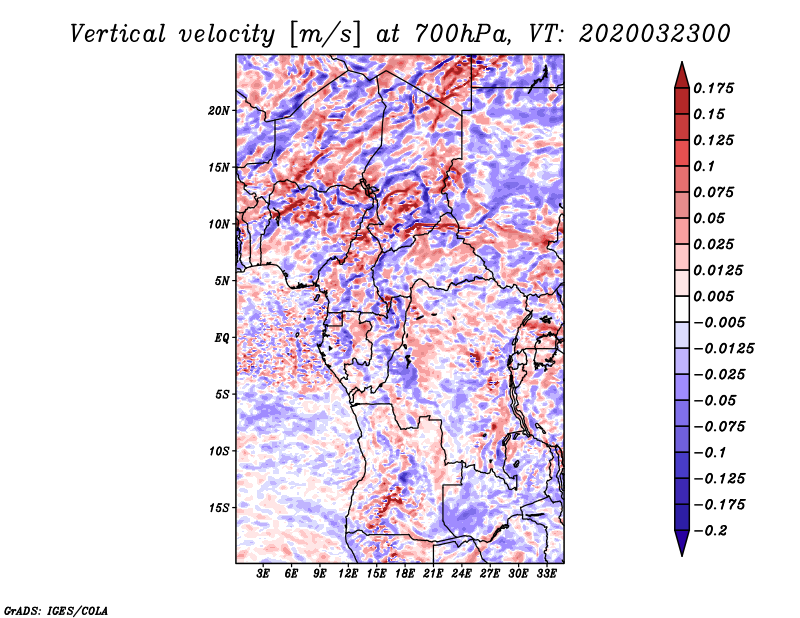 Vertical velocity [m/s] at 700hPa, VT: 2020032300

20N
15N
10N
5N
EQ
5S
10S
15S

3E 6E 9E 12E 15E 18E 21E 24E 27E 30E 33E

0.175
0.15
0.125
0.1
0.075
0.05
0.025
0.0125
0.005
−0.005
−0.0125
−0.025
−0.05
−0.075
−0.1
−0.125
−0.175
−0.2

GrADS: IGES/COLA